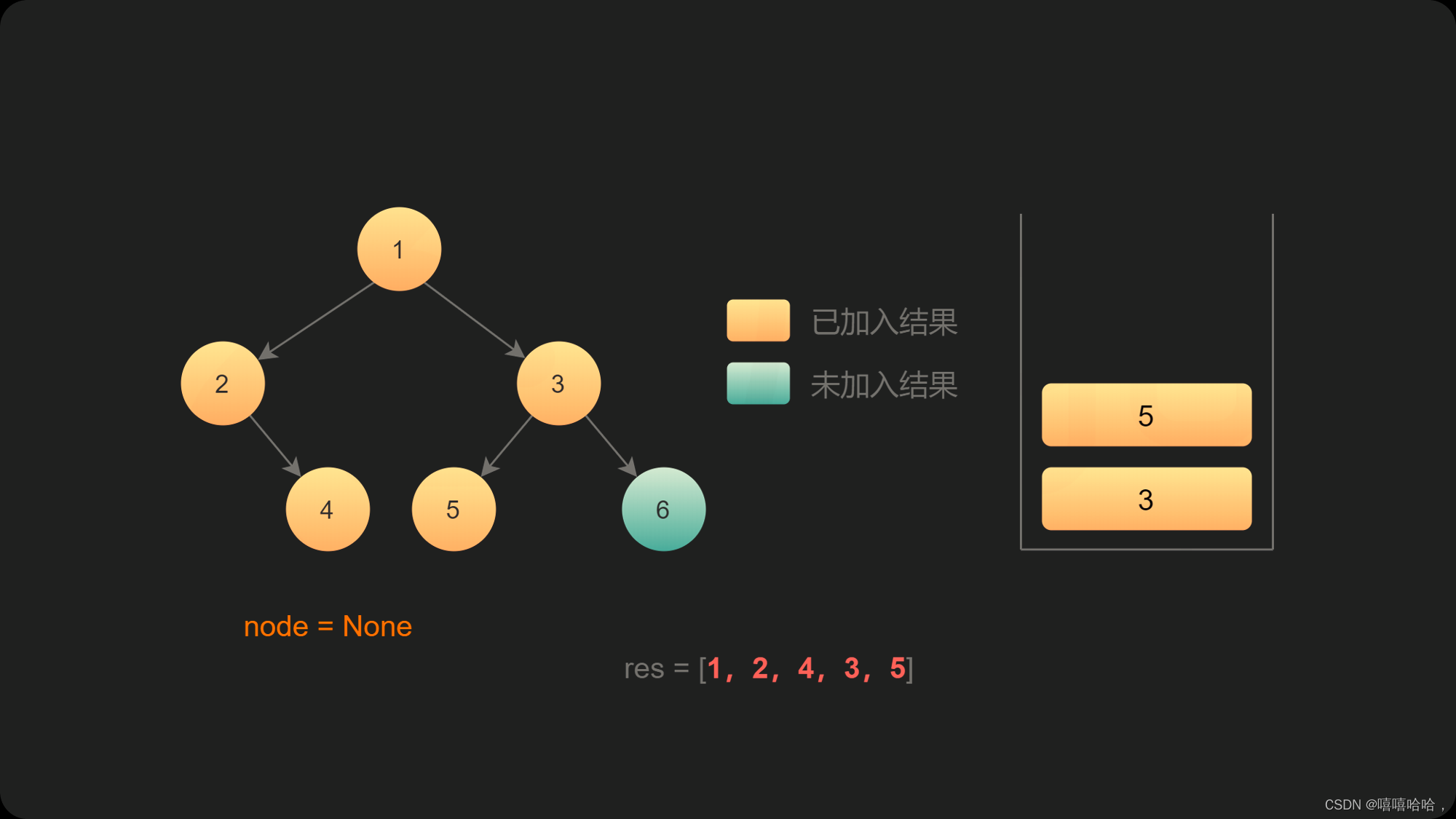 1

2

3

4

5

6

已加入结果

未加入结果

5

3

node = None

res = [1, 2, 4, 3, 5]

CSDN @嘻嘻哈哈，